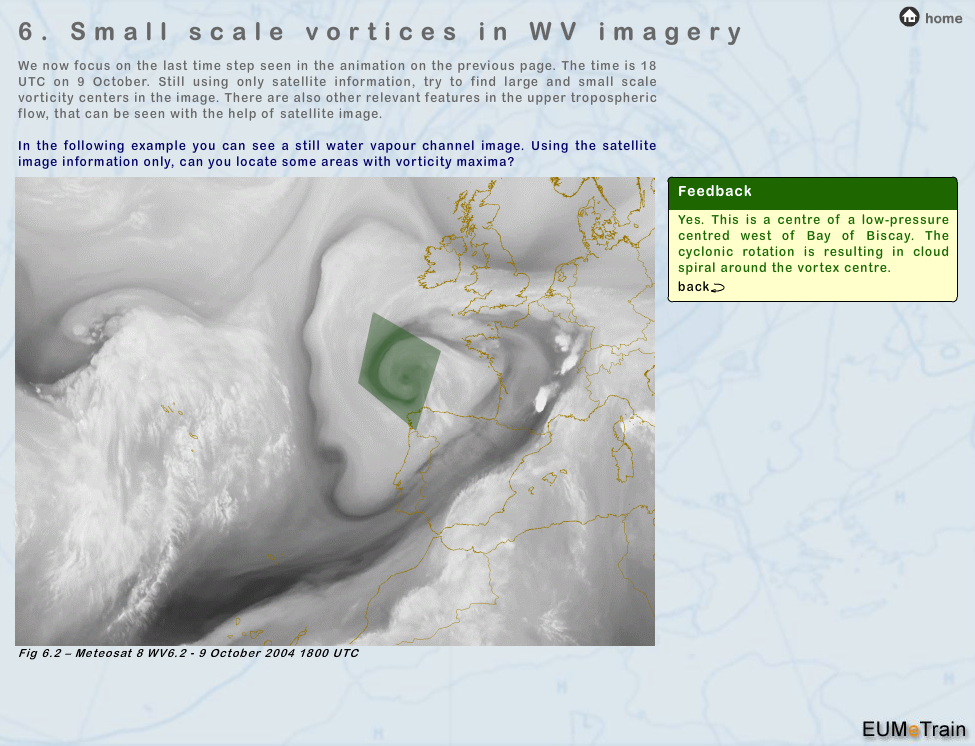 home

6. Small scale vortices in WV imagery

We now focus on the last time step seen in the animation on the previous page. The time is 18 UTC on 9 October. Still using only satellite information, try to find large and small scale vorticity centers in the image. There are also other relevant features in the upper tropospheric flow, that can be seen with the help of satellite image.

In the following example you can see a still water vapour channel image. Using the satellite image information only, can you locate some areas with vorticity maxima?

Feedback

Yes. This is a centre of a low-pressure centred west of Bay of Biscay. The cyclonic rotation is resulting in cloud spiral around the vortex centre.

back

Fig 6.2 – Meteosat 8 WV6.2 - 9 October 2004 1800 UTC

EUMeTrain